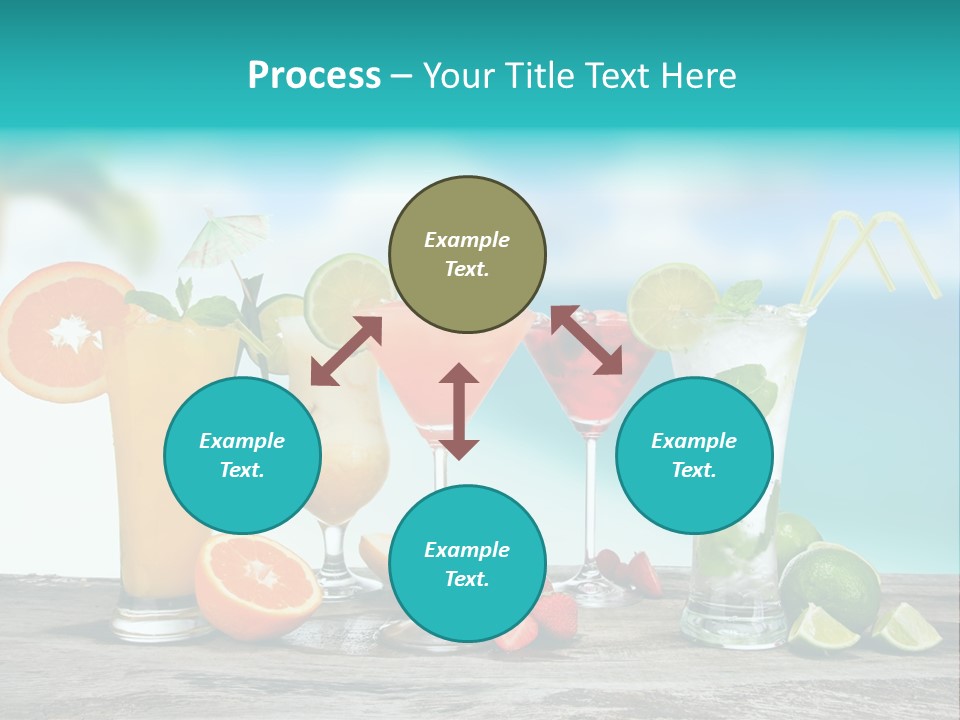 Process – Your Title Text Here

Example Text.

Example Text.

Example Text.

Example Text.